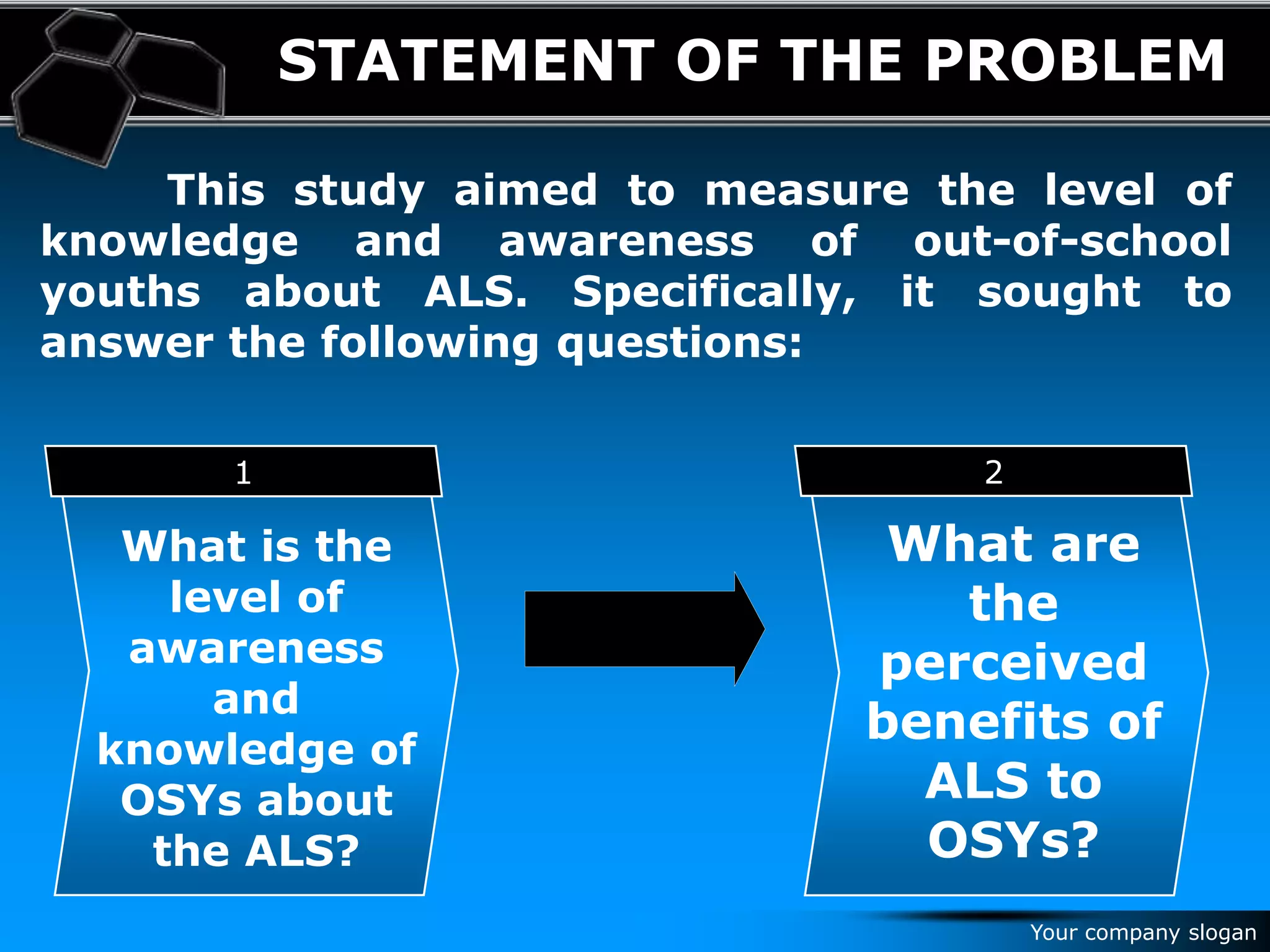 STATEMENT OF THE PROBLEM

This study aimed to measure the level of knowledge and awareness of out-of-school youths about ALS. Specifically, it sought to answer the following questions:

1

What is the level of awareness and knowledge of OSYs about the ALS?

2

What are the perceived benefits of ALS to OSYs?

Your company slogan